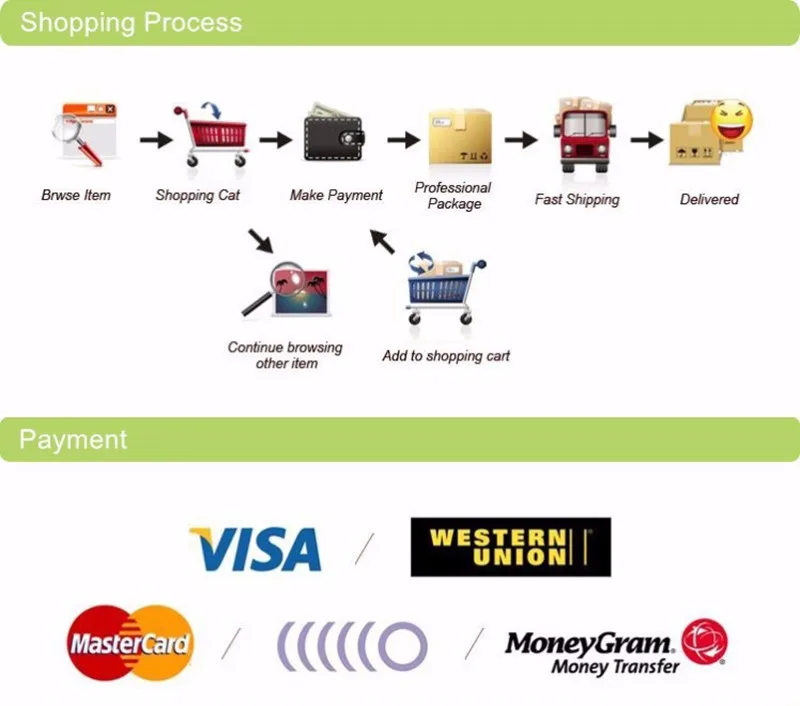 Shopping Process

Brwse Item

Shopping Cat

Make Payment

Professional Package

Fast Shipping

Delivered

Continue browsing other item

Add to shopping cart

Payment

VISA

/

WESTERN UNION

MasterCard

/

/

MoneyGram.
Money Transfer